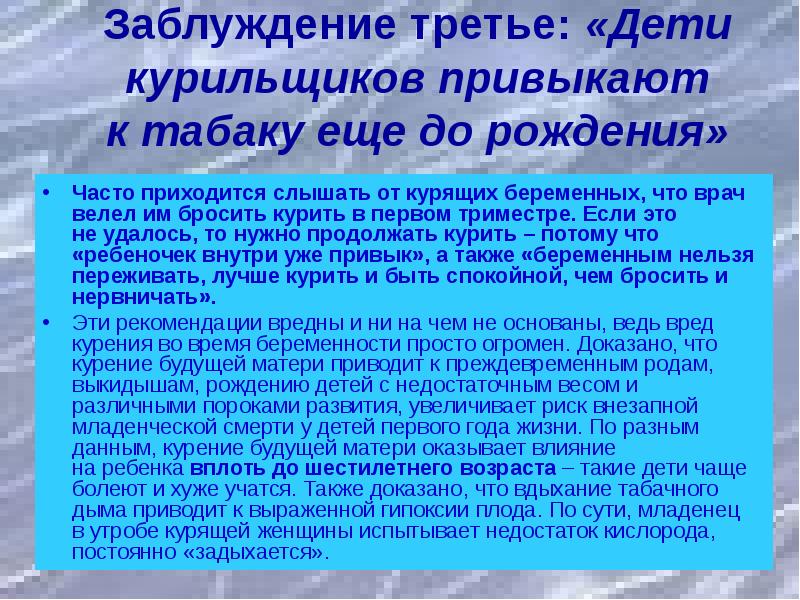 Заблуждение третье: «Дети курильщиков привыкают к табаку еще до рождения»

• Часто приходится слышать от курящих беременных, что врач велел им бросить курить в первом триместре. Если это не удалось, то нужно продолжать курить – потому что «ребеночек внутри уже привык», а также «беременным нельзя переживать, лучше курить и быть спокойной, чем бросить и нервничать».

• Эти рекомендации вредны и ни на чем не основаны, ведь вред курения во время беременности просто огромен. Доказано, что курение будущей матери приводит к преждевременным родам, выкидышам, рождению детей с недостаточным весом и различными пороками развития, увеличивает риск внезапной младенческой смерти у детей первого года жизни. По разным данным, курение будущей матери оказывает влияние на ребенка вплоть до шестилетнего возраста – такие дети чаще болеют и хуже учатся. Также доказано, что вдыхание табачного дыма приводит к выраженной гипоксии плода. По сути, младенец в утробе курящей женщины испытывает недостаток кислорода, постоянно «задыхается».